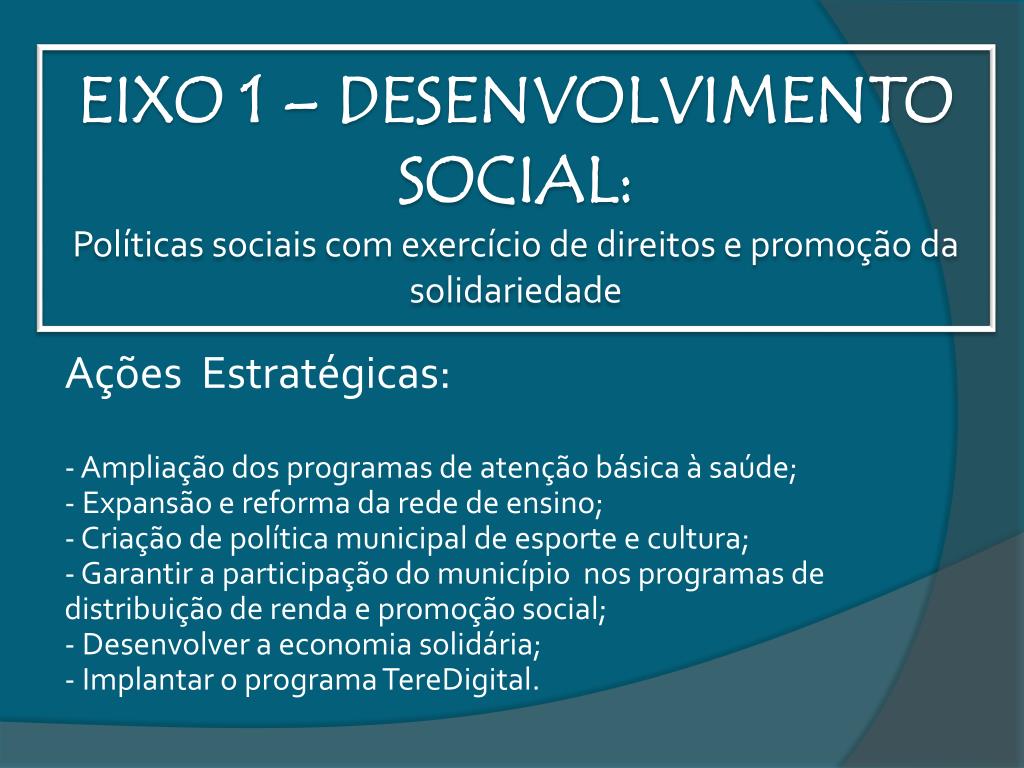 EIXO 1 – DESENVOLVIMENTO SOCIAL:
Políticas sociais com exercício de direitos e promoção da solidariedade

Ações Estratégicas:

- Ampliação dos programas de atenção básica à saúde;
- Expansão e reforma da rede de ensino;
- Criação de política municipal de esporte e cultura;
- Garantir a participação do município nos programas de distribuição de renda e promoção social;
- Desenvolver a economia solidária;
- Implantar o programa TereDigital.